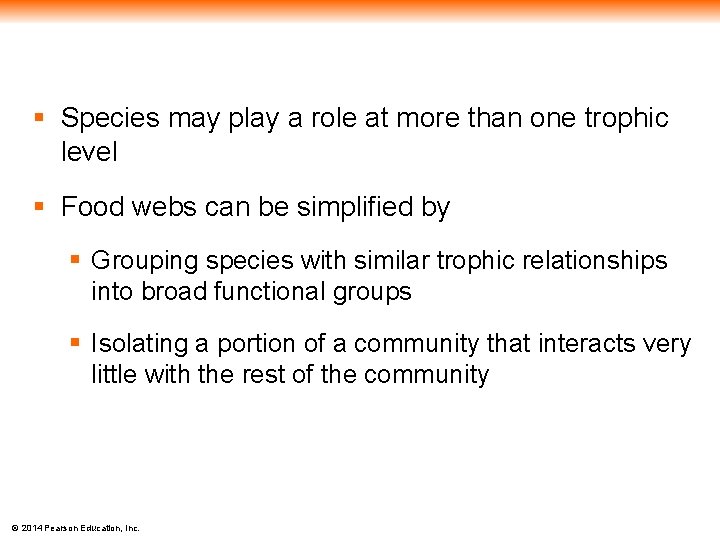 ▪ Species may play a role at more than one trophic level

▪ Food webs can be simplified by

▪ Grouping species with similar trophic relationships into broad functional groups

▪ Isolating a portion of a community that interacts very little with the rest of the community

© 2014 Pearson Education, Inc.